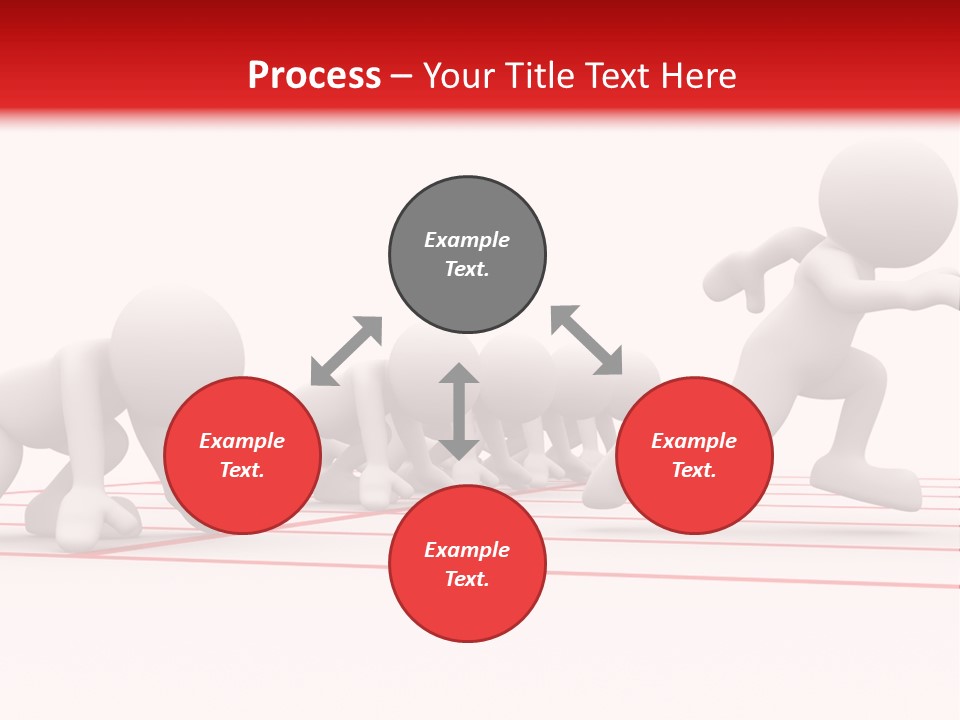 Process – Your Title Text Here

Example Text.

Example Text.

Example Text.

Example Text.